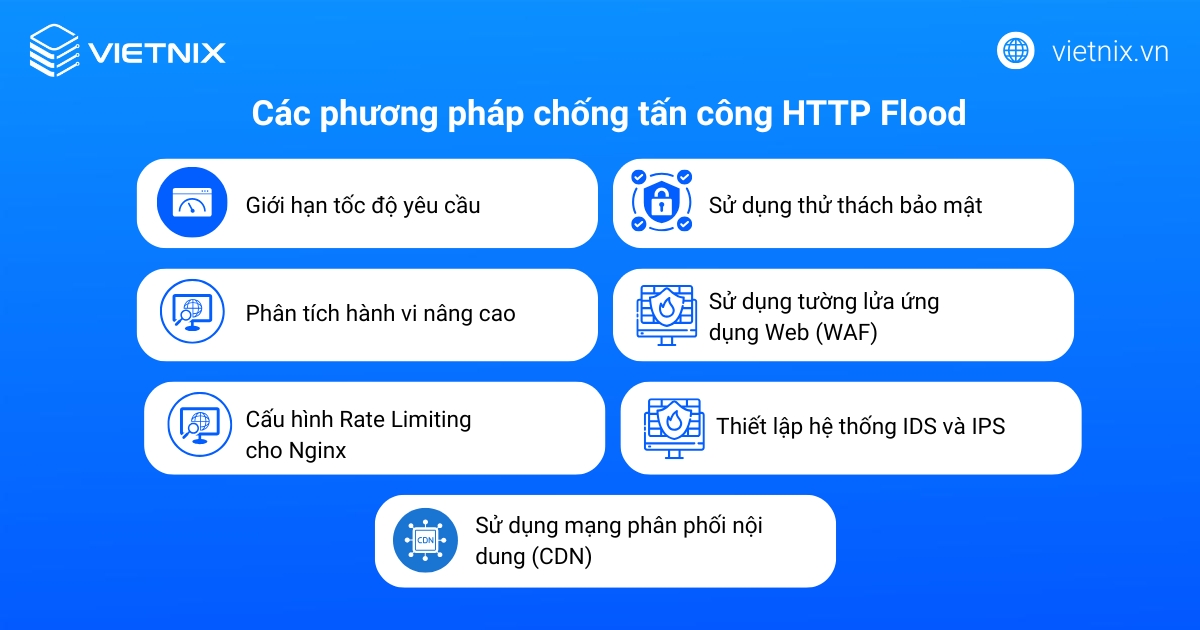 VIETNIX

vietnix.vn

Các phương pháp chống tấn công HTTP Flood

Giới hạn tốc độ yêu cầu

Sử dụng thử thách bảo mật

Phân tích hành vi nâng cao

Sử dụng tường lửa ứng dụng Web (WAF)

Cấu hình Rate Limiting cho Nginx

Thiết lập hệ thống IDS và IPS

CDN

Sử dụng mạng phân phối nội dung (CDN)